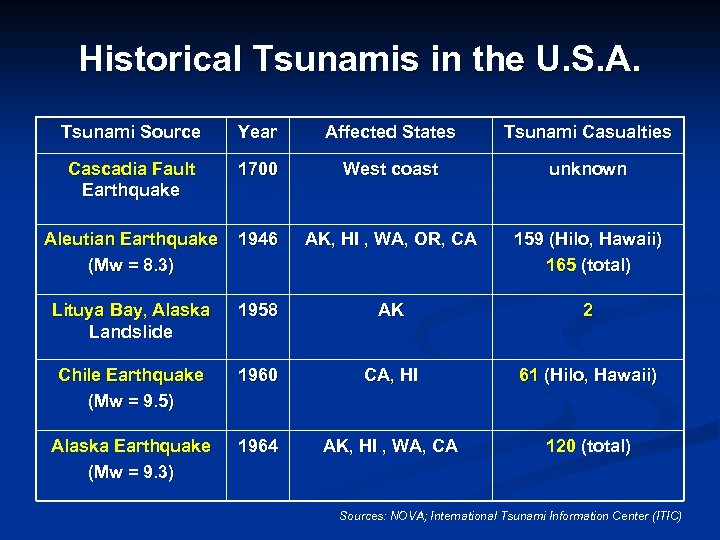 Historical Tsunamis in the U.S.A.

| Tsunami Source | Year | Affected States | Tsunami Casualties |
|---|---|---|---|
| Cascadia Fault Earthquake | 1700 | West coast | unknown |
| Aleutian Earthquake (Mw = 8.3) | 1946 | AK, HI , WA, OR, CA | 159 (Hilo, Hawaii) 165 (total) |
| Lituya Bay, Alaska Landslide | 1958 | AK | 2 |
| Chile Earthquake (Mw = 9.5) | 1960 | CA, HI | 61 (Hilo, Hawaii) |
| Alaska Earthquake (Mw = 9.3) | 1964 | AK, HI , WA, CA | 120 (total) |

Sources: NOVA; International Tsunami Information Center (ITIC)